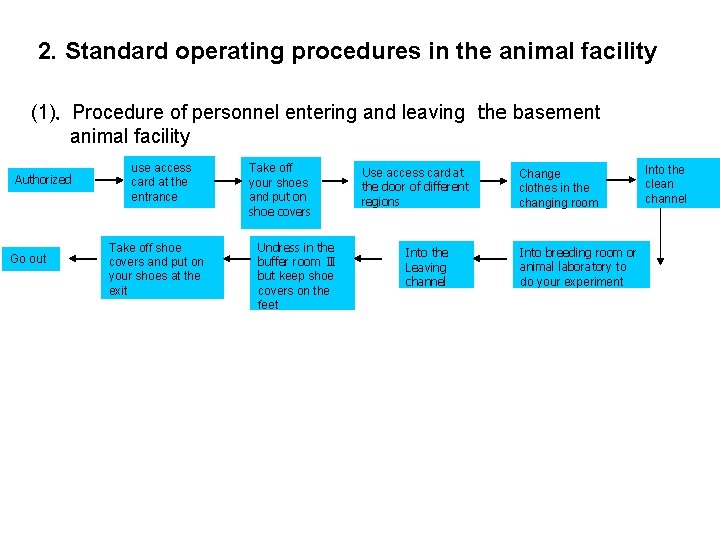 2. Standard operating procedures in the animal facility

(1). Procedure of personnel entering and leaving the basement animal facility

Authorized

use access card at the entrance

Take off your shoes and put on shoe covers

Use access card at the door of different regions

Change clothes in the changing room

Into the clean channel

Into breeding room or animal laboratory to do your experiment

Into the Leaving channel

Undress in the buffer room Ⅲ but keep shoe covers on the feet

Take off shoe covers and put on your shoes at the exit

Go out